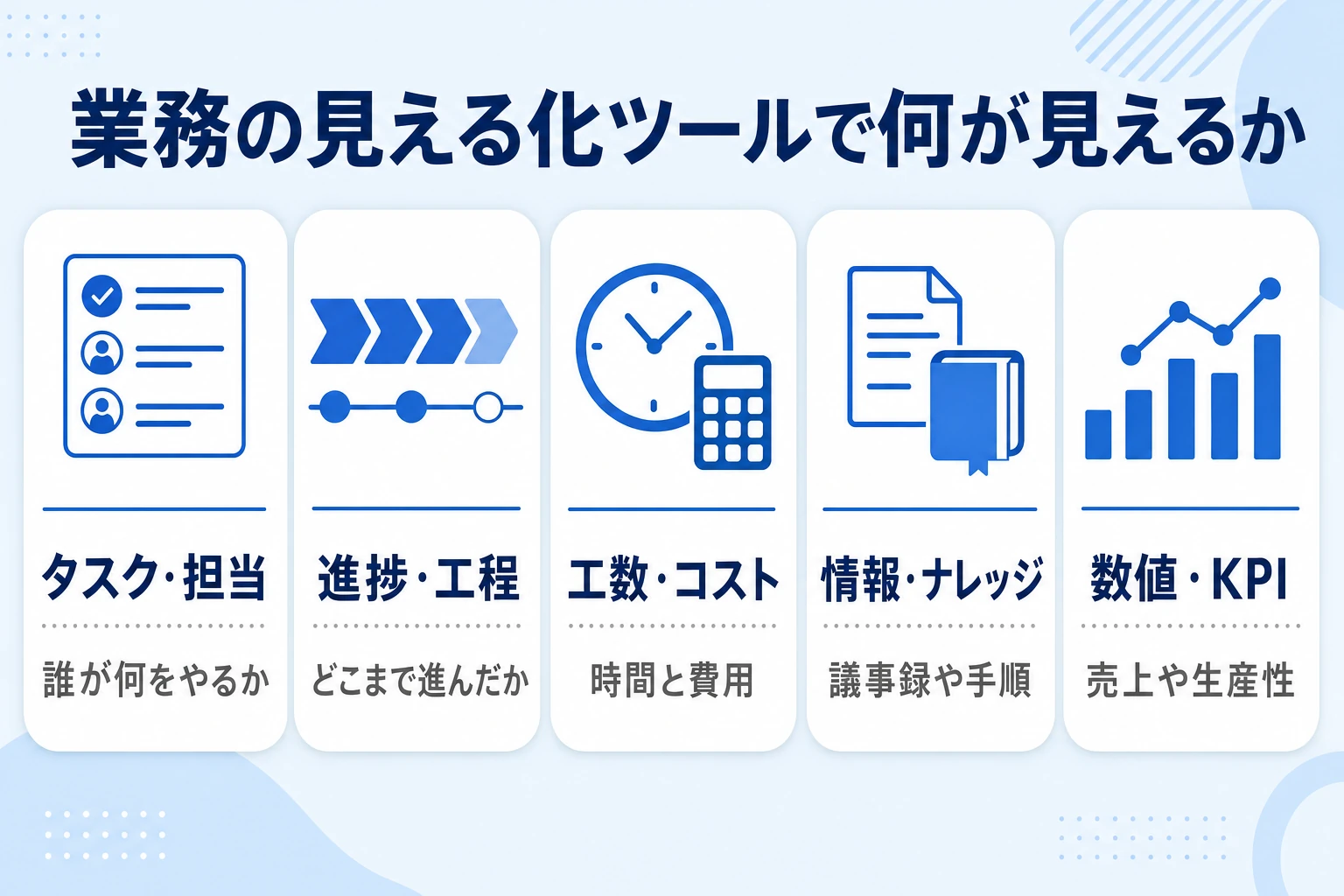 業務の見える化ツールで何が見えるか

タスク・担当
誰が何をやるか

進捗・工程
どこまで進んだか

工数・コスト
時間と費用

情報・ナレッジ
議事録や手順

数値・KPI
売上や生産性